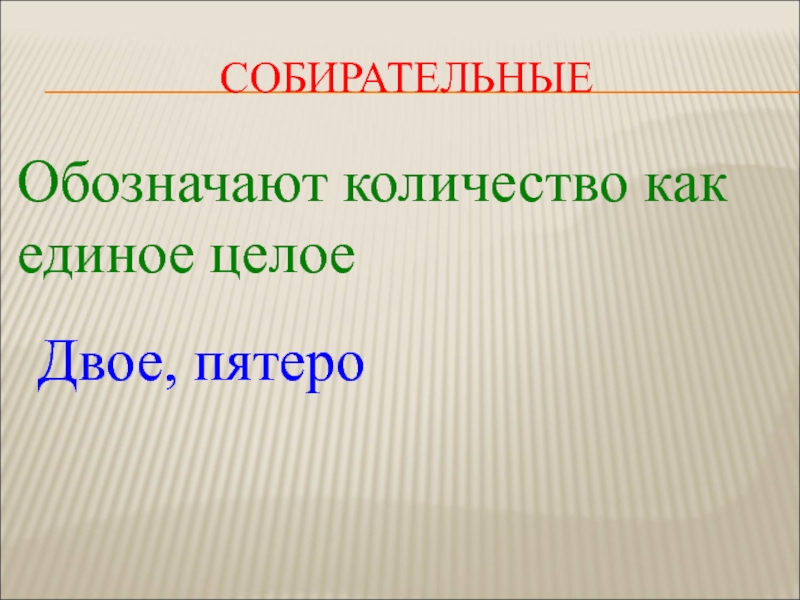 СОБИРАТЕЛЬНЫЕ

Обозначают количество как единое целое

Двое, пятеро